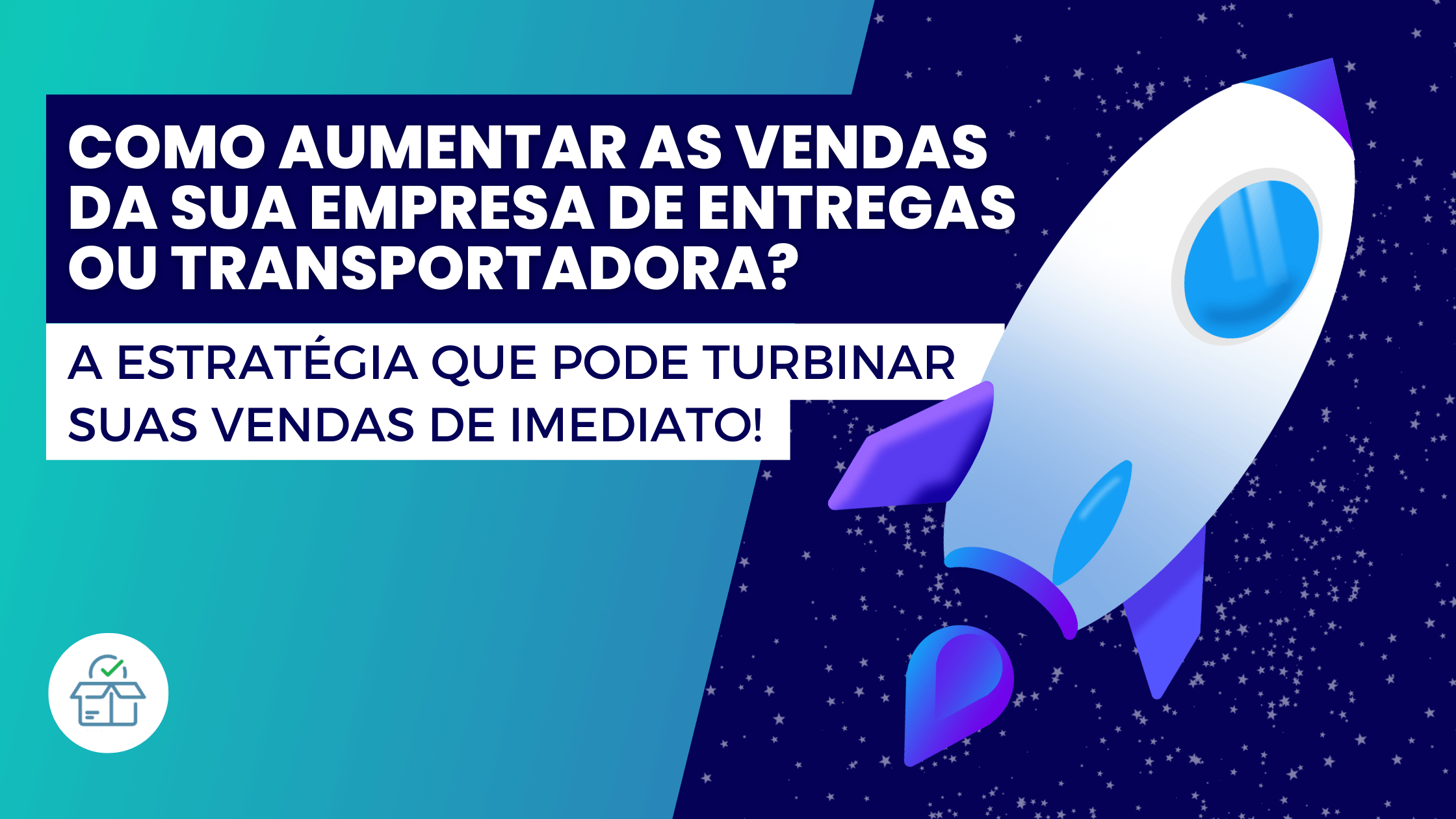 COMO AUMENTAR AS VENDAS DA SUA EMPRESA DE ENTREGAS OU TRANSPORTADORA?

A ESTRATÉGIA QUE PODE TURBINAR SUAS VENDAS DE IMEDIATO!